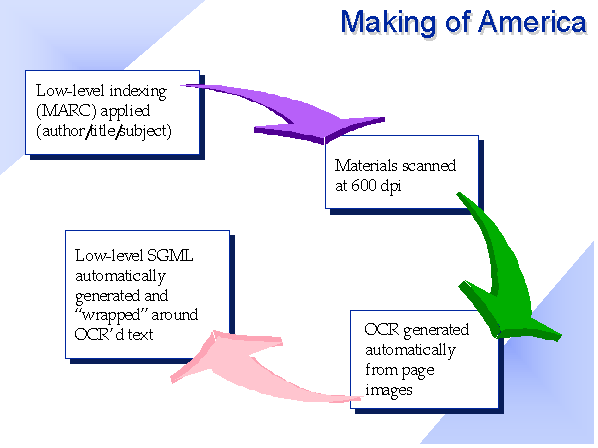 Making of America

Low-level indexing (MARC) applied (author/title/subject)

Materials scanned at 600 dpi

OCR generated automatically from page images

Low-level SGML automatically generated and "wrapped" around OCR'd text